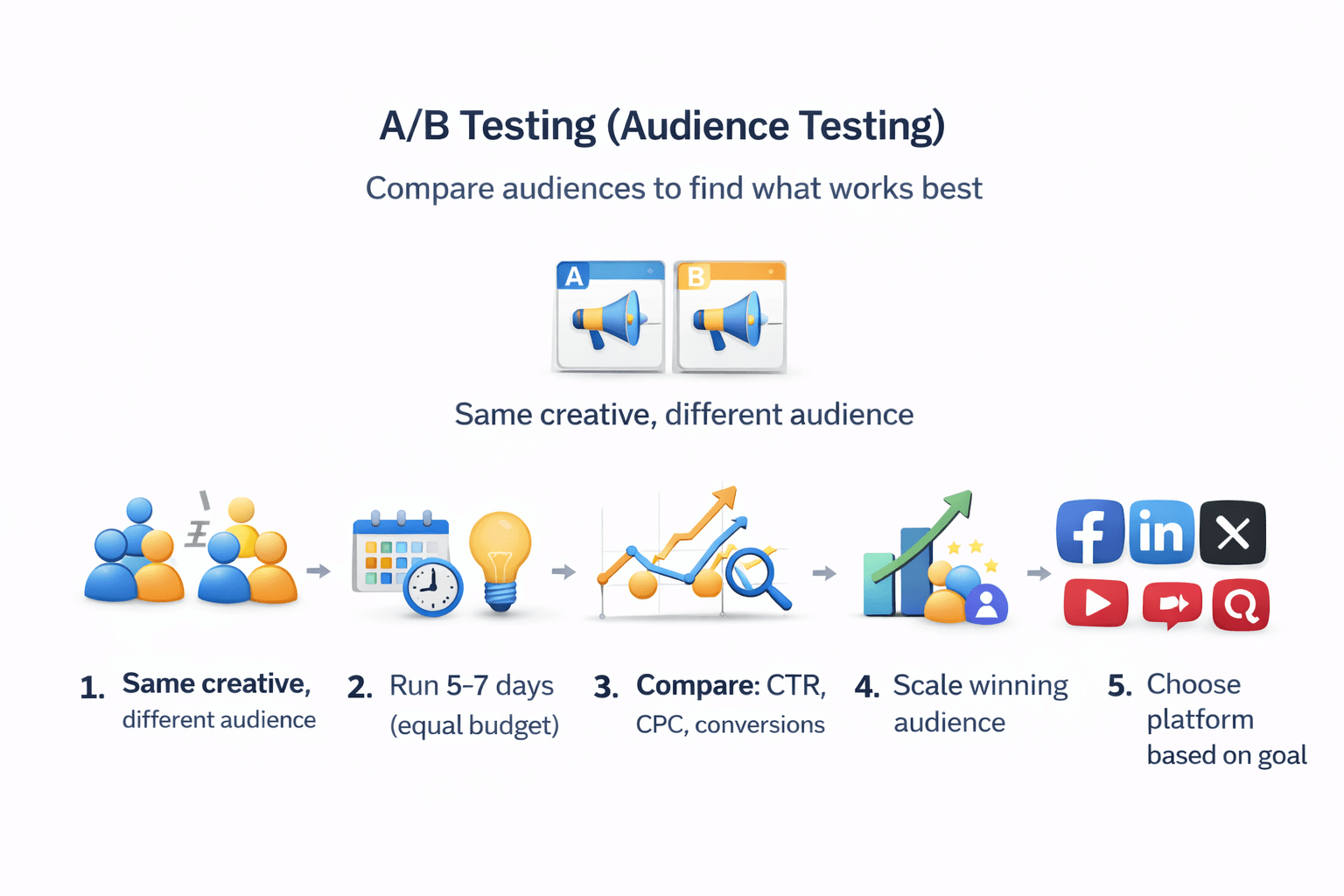 A/B Testing (Audience Testing)

Compare audiences to find what works best

A B

Same creative, different audience

1. Same creative, different audience

2. Run 5–7 days (equal budget)

3. Compare: CTR, CPC, conversions

4. Scale winning audience

5. Choose platform based on goal